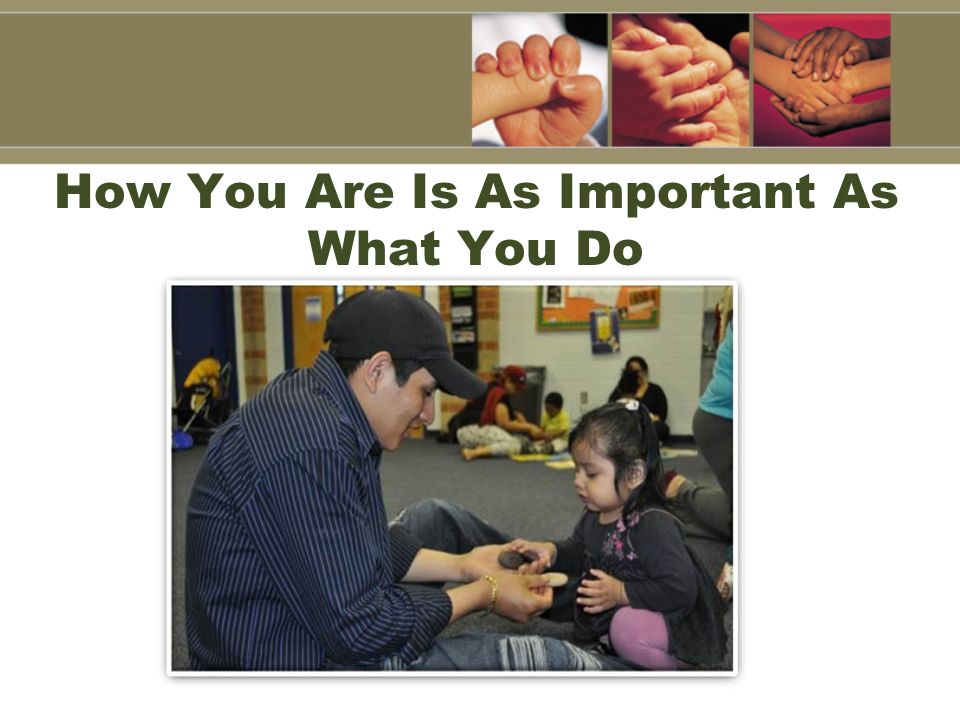 How You Are Is As Important As What You Do